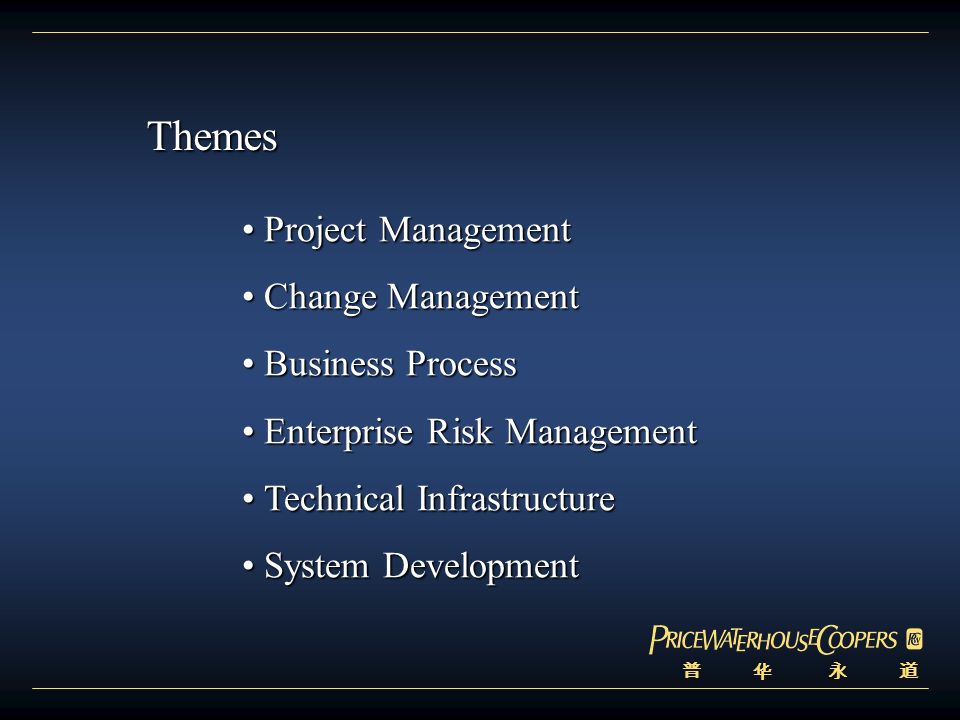 Themes

• Project Management

• Change Management

• Business Process

• Enterprise Risk Management

• Technical Infrastructure

• System Development

PRICEWATERHOUSECOOPERS
普 华 永 道